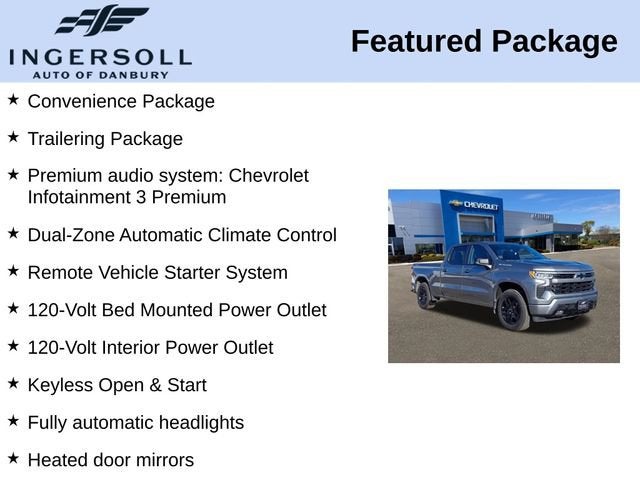 INGERSOLL
AUTO OF DANBURY

Featured Package

★ Convenience Package

★ Trailering Package

★ Premium audio system: Chevrolet Infotainment 3 Premium

★ Dual-Zone Automatic Climate Control

★ Remote Vehicle Starter System

★ 120-Volt Bed Mounted Power Outlet

★ 120-Volt Interior Power Outlet

★ Keyless Open & Start

★ Fully automatic headlights

★ Heated door mirrors

CHEVROLET